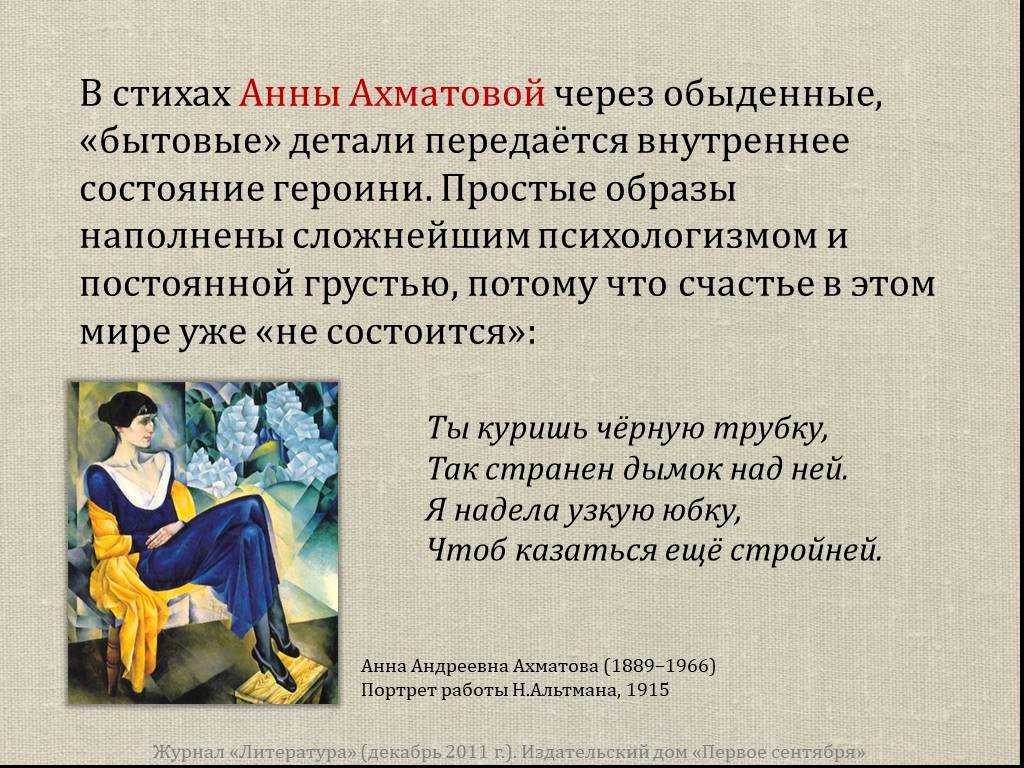 В стихах Анны Ахматовой через обыденные, «бытовые» детали передаётся внутреннее состояние героини. Простые образы наполнены сложнейшим психологизмом и постоянной грустью, потому что счастье в этом мире уже «не состоится»:

Ты куришь чёрную трубку,
Так странен дымок над ней.
Я надела узкую юбку,
Чтоб казаться ещё стройней.

Анна Андреевна Ахматова (1889–1966)
Портрет работы Н.Альтмана, 1915

Журнал «Литература» (декабрь 2011 г.). Издательский дом «Первое сентября»